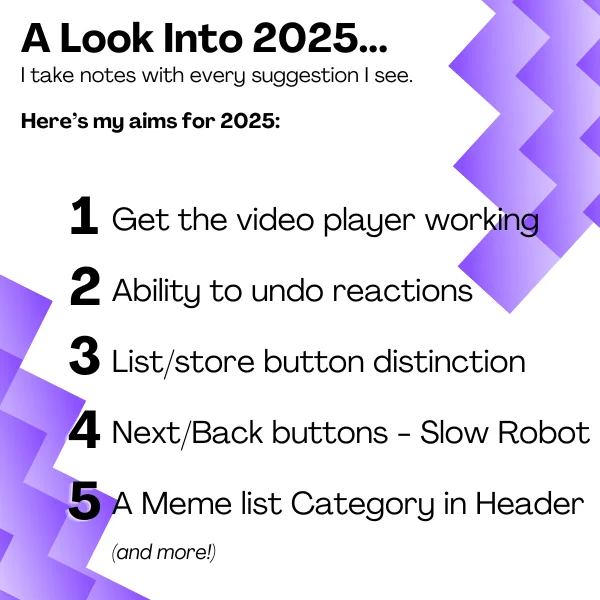 A Look Into 2025...
I take notes with every suggestion I see.

Here's my aims for 2025:

1 Get the video player working

2 Ability to undo reactions

3 List/store button distinction

4 Next/Back buttons - Slow Robot

5 A Meme list Category in Header

(and more!)